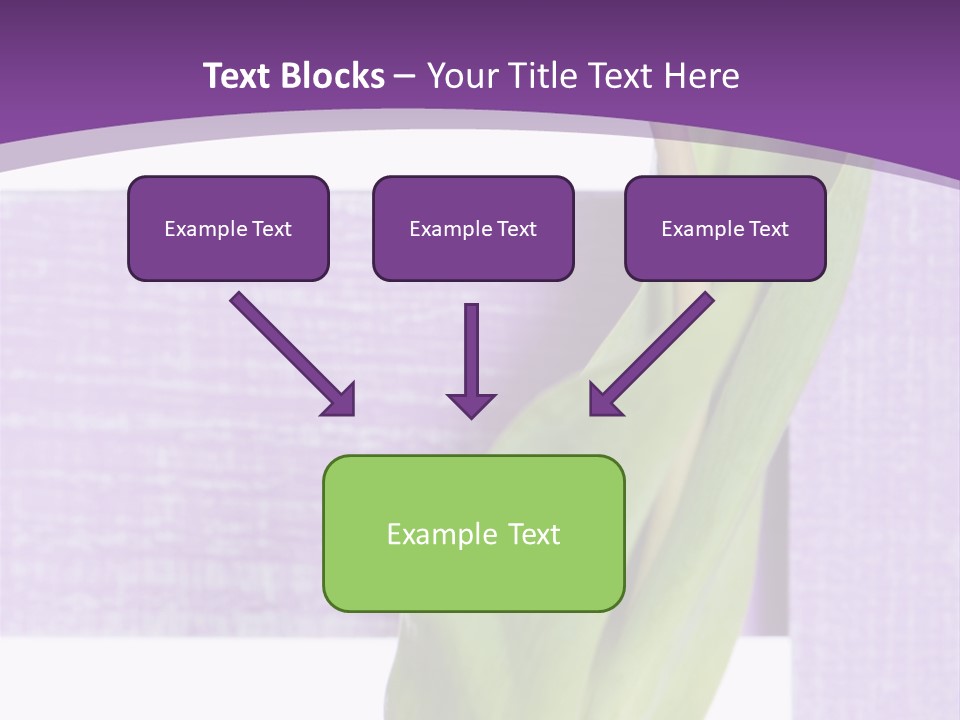 Text Blocks – Your Title Text Here

Example Text

Example Text

Example Text

Example Text